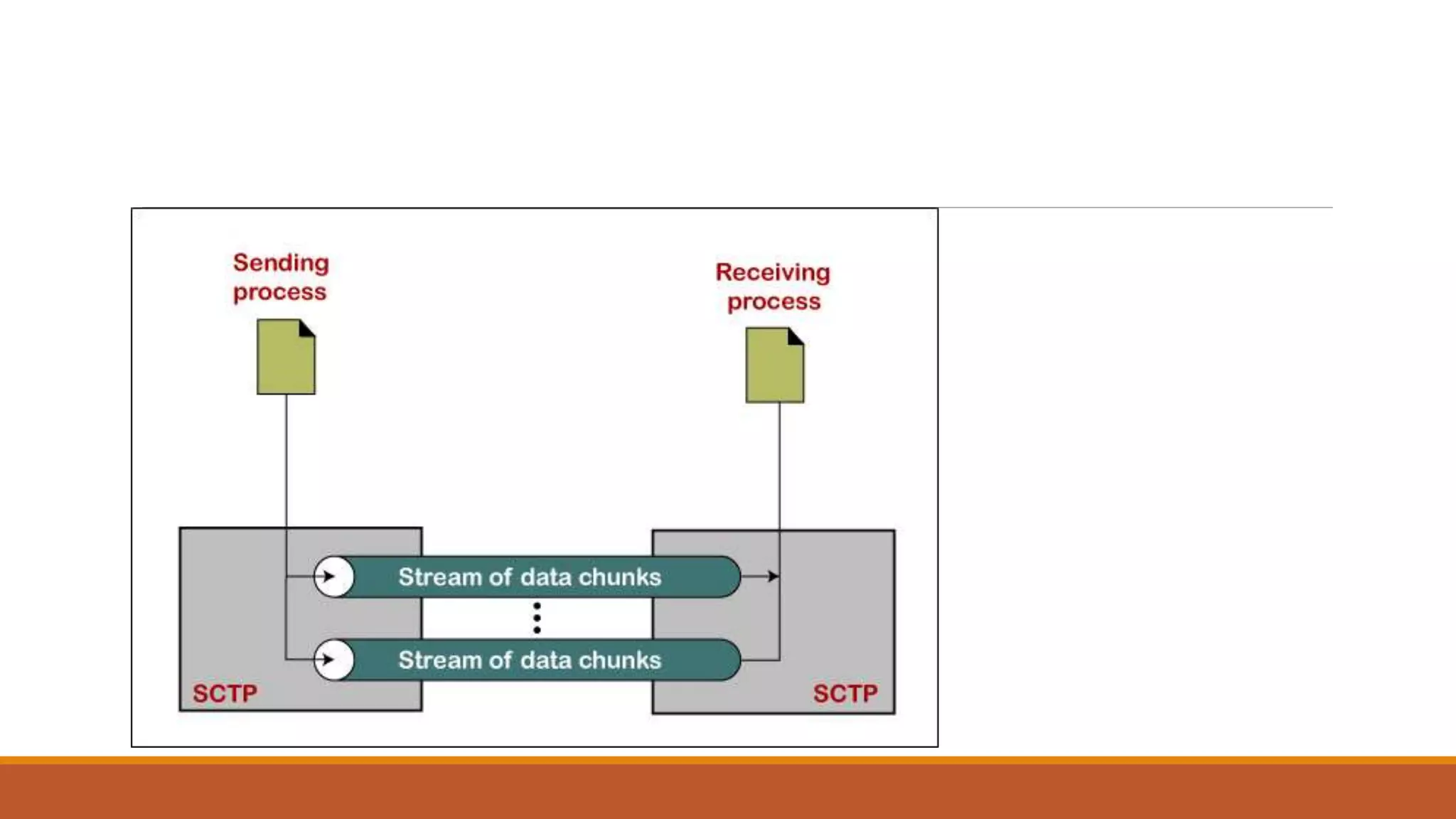 Sending process

Receiving process

Stream of data chunks

Stream of data chunks

SCTP

SCTP